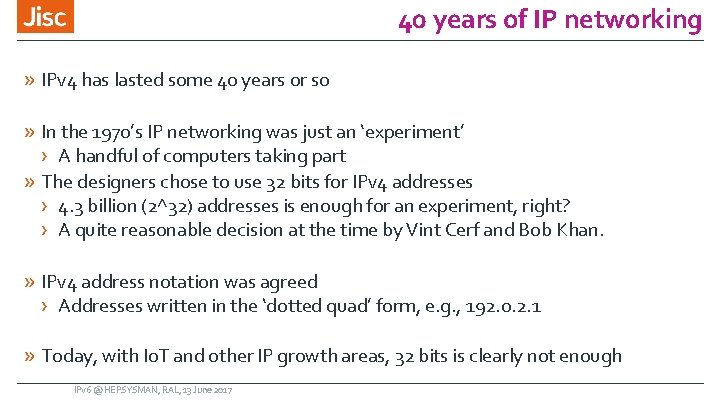 Jisc

40 years of IP networking

» IPv4 has lasted some 40 years or so

» In the 1970's IP networking was just an 'experiment'
› A handful of computers taking part

» The designers chose to use 32 bits for IPv4 addresses
› 4.3 billion (2^32) addresses is enough for an experiment, right?
› A quite reasonable decision at the time by Vint Cerf and Bob Khan.

» IPv4 address notation was agreed
› Addresses written in the 'dotted quad' form, e.g., 192.0.2.1

» Today, with IoT and other IP growth areas, 32 bits is clearly not enough

IPv6 @ HEPSYSMAN, RAL, 13 June 2017